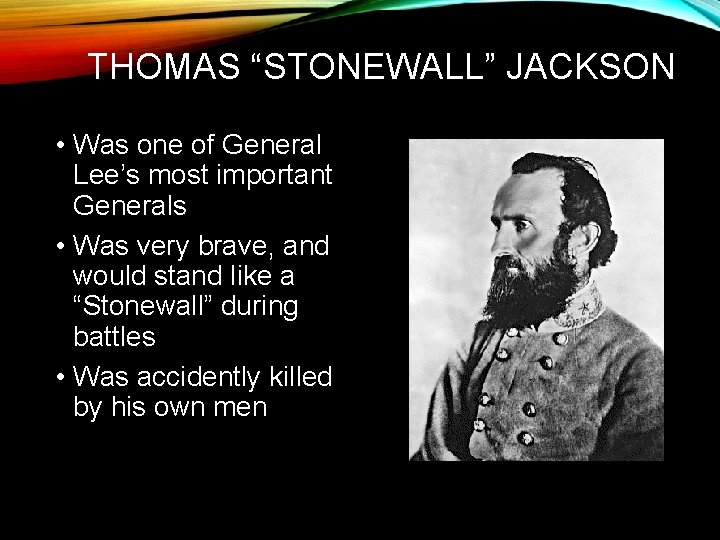 THOMAS “STONEWALL” JACKSON

• Was one of General Lee’s most important Generals

• Was very brave, and would stand like a “Stonewall” during battles

• Was accidently killed by his own men